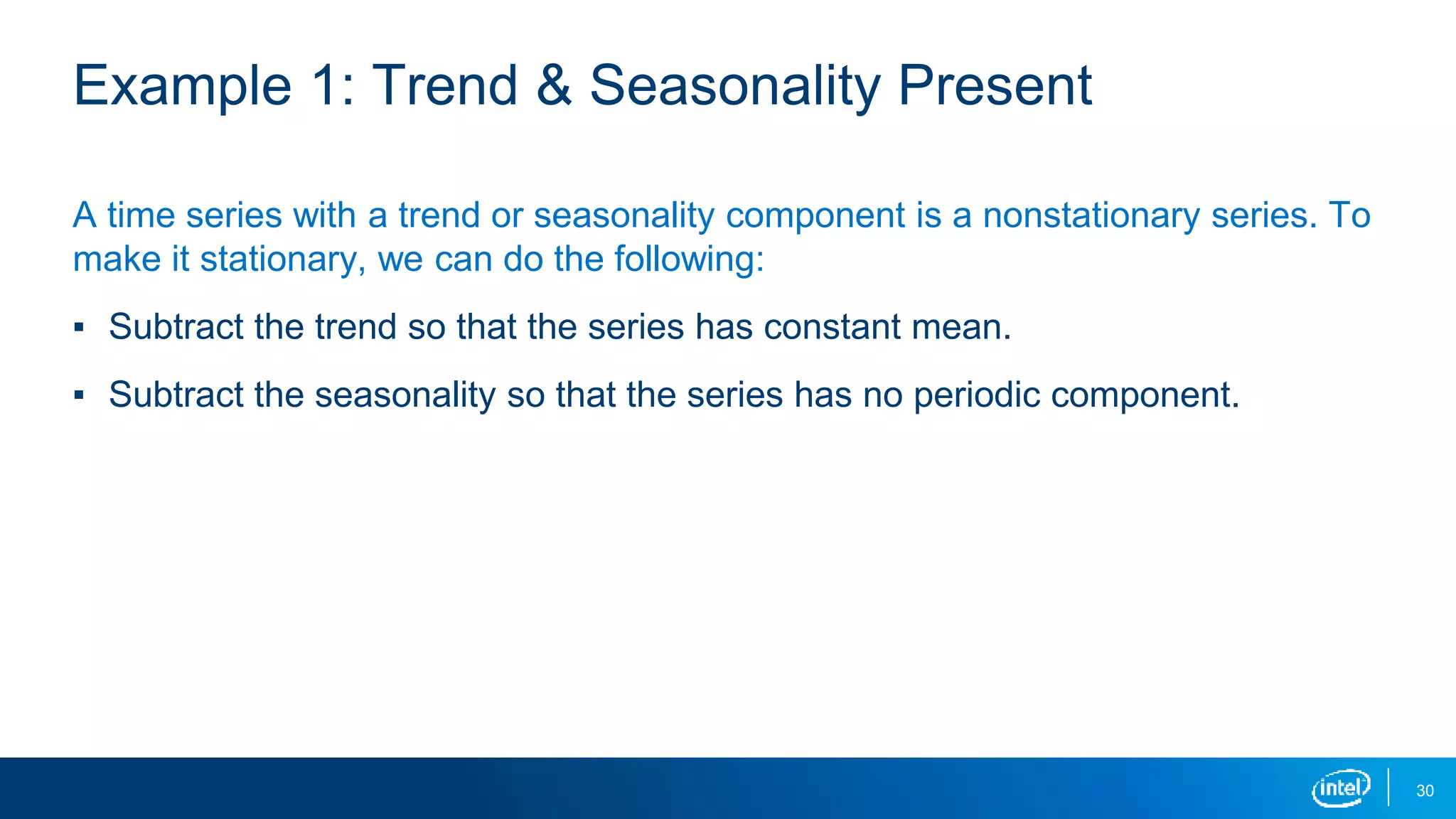 Example 1: Trend & Seasonality Present

A time series with a trend or seasonality component is a nonstationary series. To make it stationary, we can do the following:

▪ Subtract the trend so that the series has constant mean.

▪ Subtract the seasonality so that the series has no periodic component.

intel

30